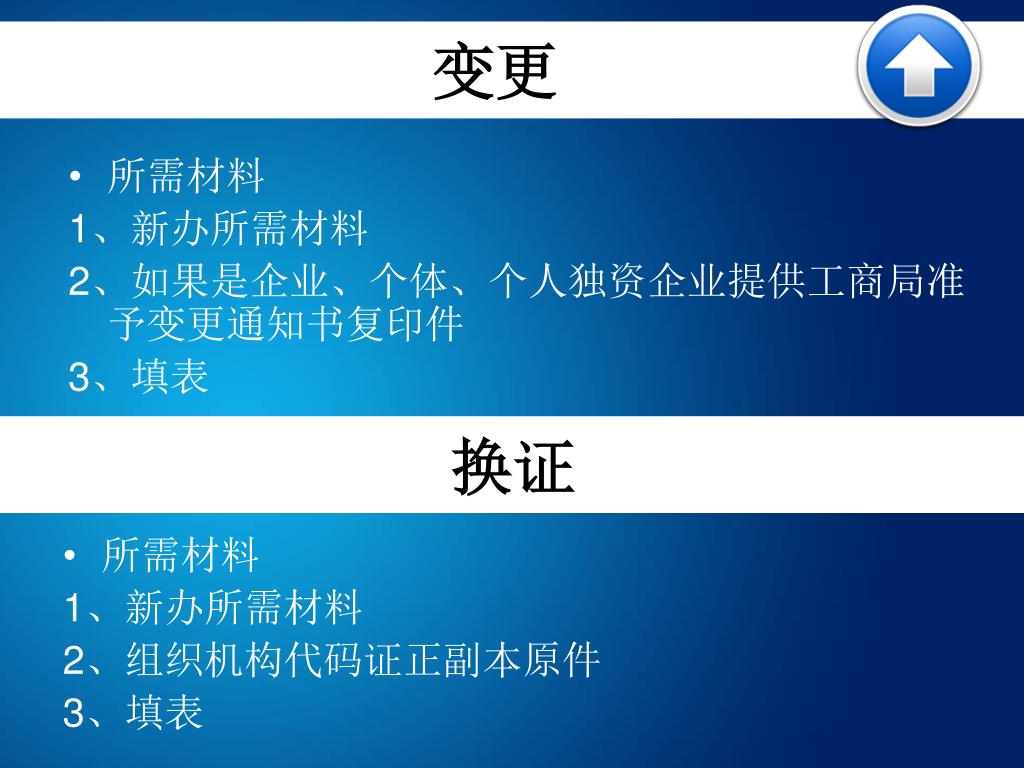 变更

• 所需材料

1、新办所需材料

2、如果是企业、个体、个人独资企业提供工商局准予变更通知书复印件

3、填表

换证

• 所需材料

1、新办所需材料

2、组织机构代码证正副本原件

3、填表